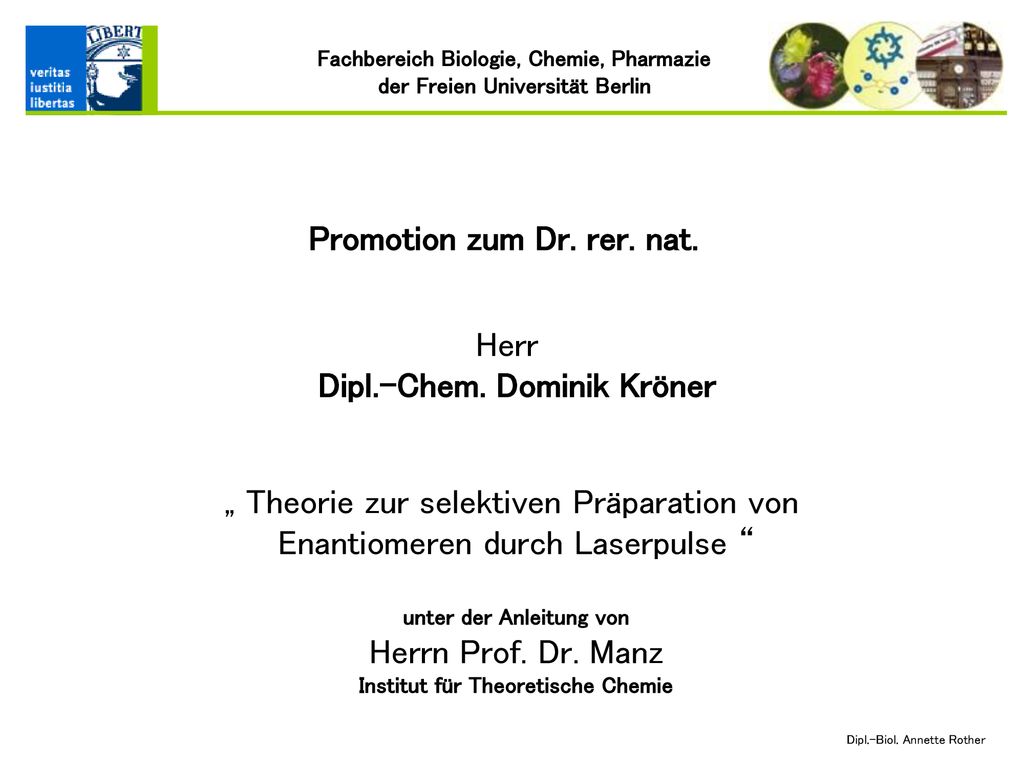 veritas
iustitia
libertas

LIBERT

Fachbereich Biologie, Chemie, Pharmazie
der Freien Universität Berlin

Promotion zum Dr. rer. nat.

Herr
Dipl.-Chem. Dominik Kröner

„ Theorie zur selektiven Präparation von Enantiomeren durch Laserpulse “

unter der Anleitung von
Herrn Prof. Dr. Manz
Institut für Theoretische Chemie

Dipl.-Biol. Annette Rother